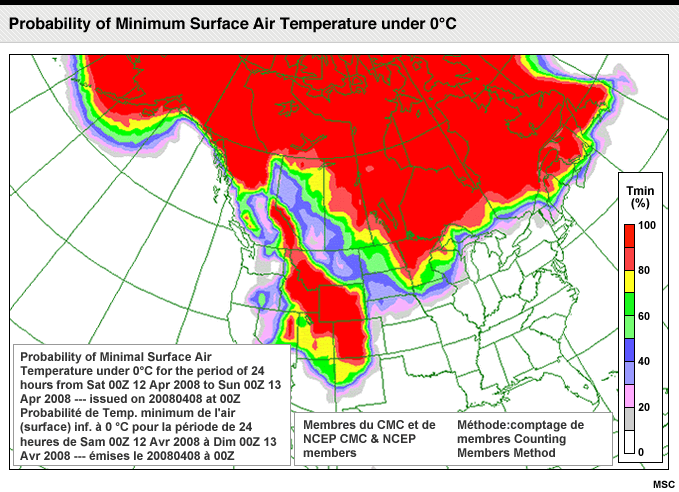 Probability of Minimum Surface Air Temperature under 0°C

Tmin (%)

100

80

60

40

20

0

Probability of Minimal Surface Air Temperature under 0°C for the period of 24 hours from Sat 00Z 12 Apr 2008 to Sun 00Z 13 Apr 2008 --- issued on 20080408 at 00Z
Probabilité de Temp. minimum de l'air (surface) inf. à 0 °C pour la période de 24 heures de Sam 00Z 12 Avr 2008 à Dim 00Z 13 Avr 2008 --- émises le 20080408 à 00Z

Membres du CMC et de NCEP CMC & NCEP members

Méthode:comptage de membres Counting Members Method

MSC